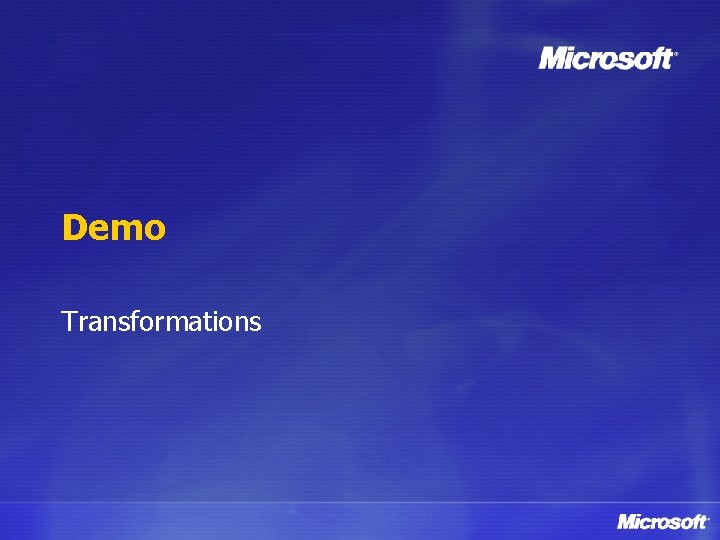 Microsoft®

Demo

Transformations

Microsoft®